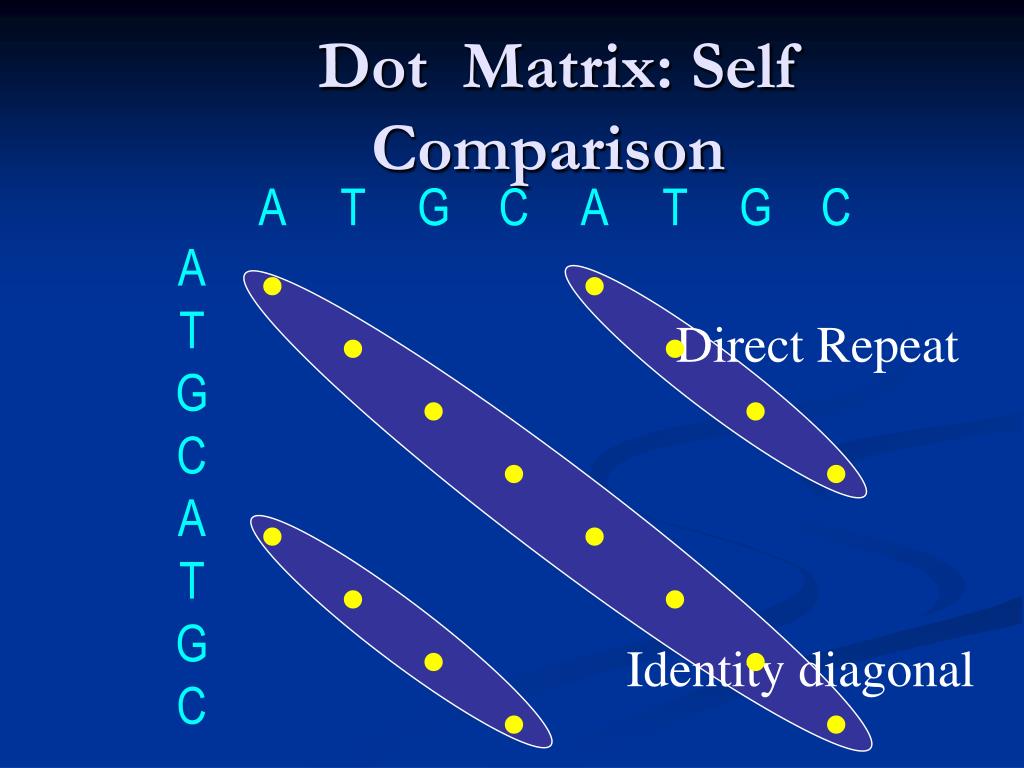 Dot Matrix: Self Comparison

A T G C A T G C

A
T
G
C
A
T
G
C

Direct Repeat

Identity diagonal